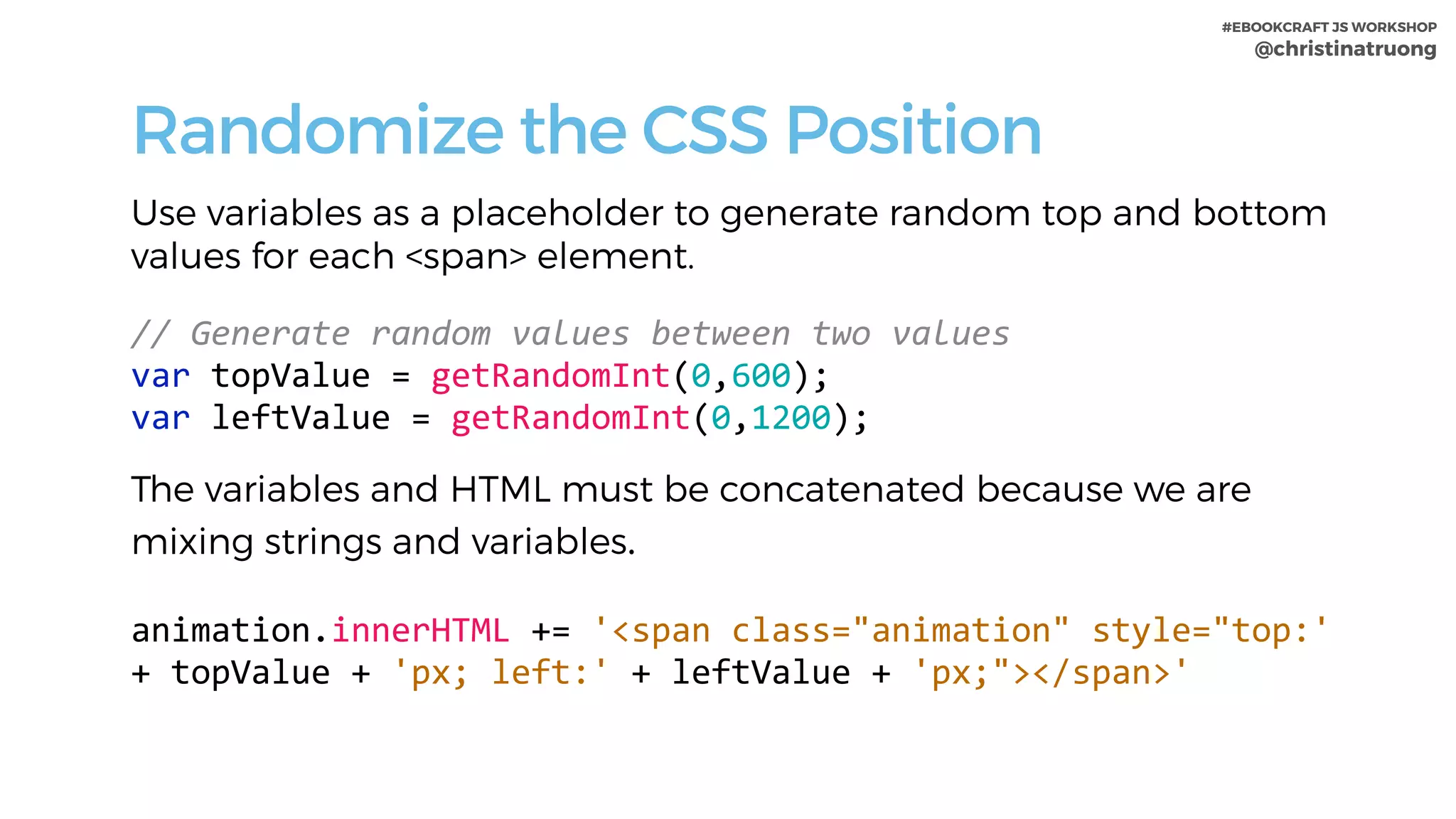 #EBOOKCRAFT JS WORKSHOP
@christinatruong

Randomize the CSS Position

Use variables as a placeholder to generate random top and bottom values for each <span> element.

// Generate random values between two values
var topValue = getRandomInt(0,600);
var leftValue = getRandomInt(0,1200);

The variables and HTML must be concatenated because we are mixing strings and variables.

animation.innerHTML += '<span class="animation" style="top:'
+ topValue + 'px; left:' + leftValue + 'px;"></span>'